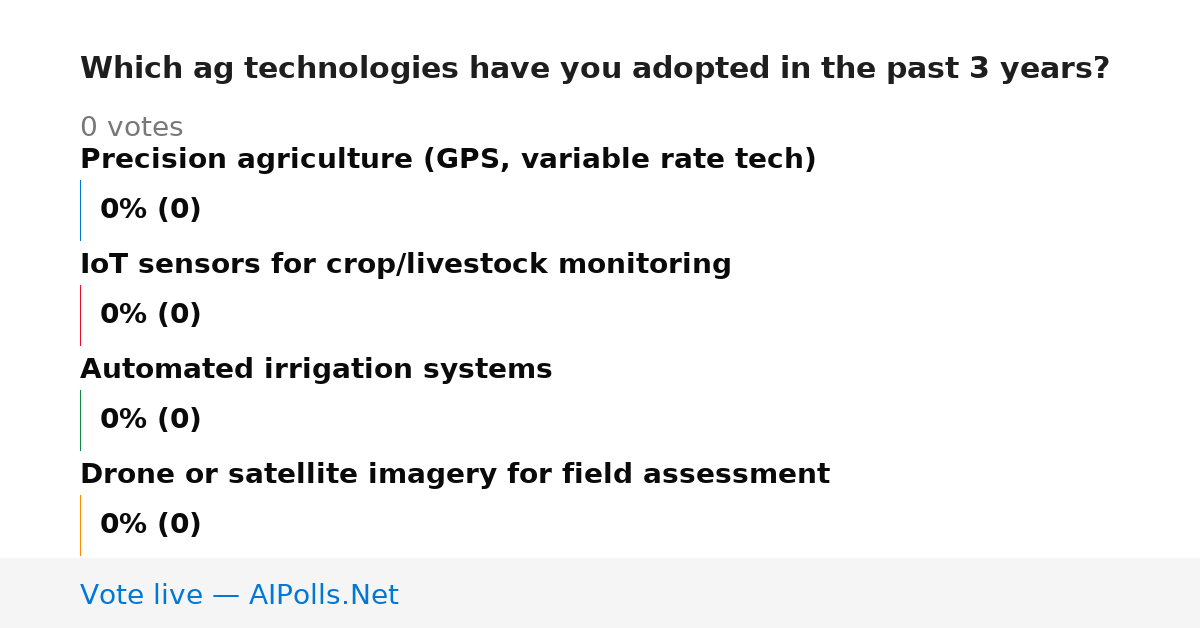 Which ag technologies have you adopted in the past 3 years?

0 votes

Precision agriculture (GPS, variable rate tech)

0% (0)

IoT sensors for crop/livestock monitoring

0% (0)

Automated irrigation systems

0% (0)

Drone or satellite imagery for field assessment

0% (0)

Vote live — AIPolls.Net